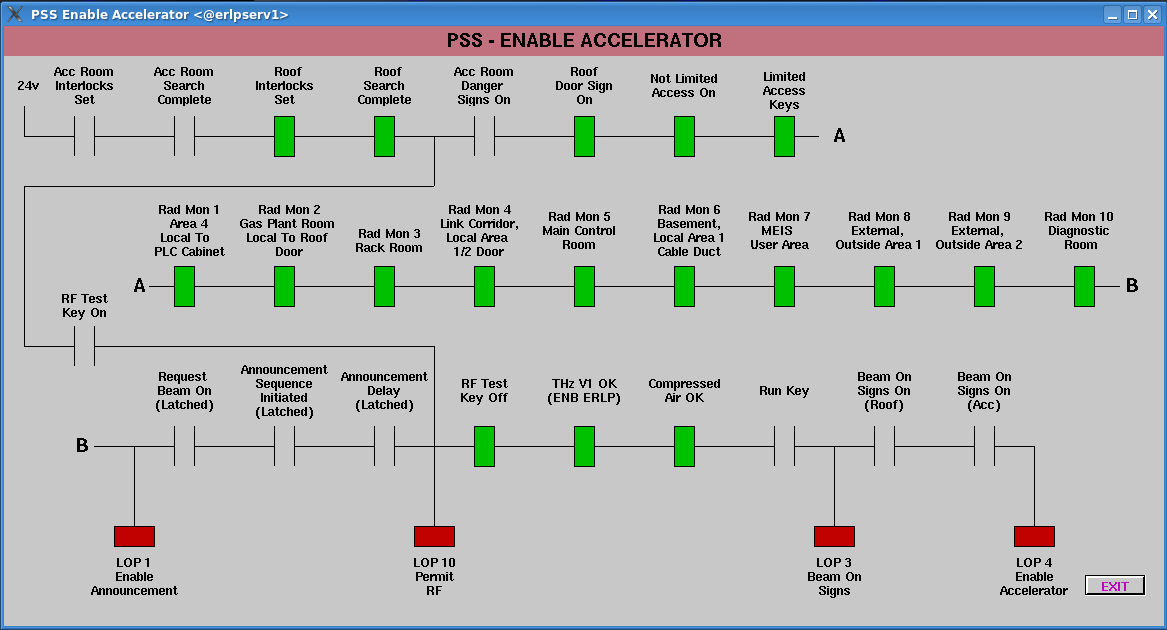 PSS Enable Accelerator <@erlpserv1>

PSS - ENABLE ACCELERATOR

24v

Acc Room Interlocks Set

Acc Room Search Complete

Roof Interlocks Set

Roof Search Complete

Acc Room Danger Signs On

Roof Door Sign On

Not Limited Access On

Limited Access Keys

A

Rad Mon 1 Area 4 Local To PLC Cabinet

Rad Mon 2 Gas Plant Room Local To Roof Door

Rad Mon 3 Rack Room

Rad Mon 4 Link Corridor, Local Area 1/2 Door

Rad Mon 5 Main Control Room

Rad Mon 6 Basement, Local Area 1 Cable Duct

Rad Mon 7 MEIS User Area

Rad Mon 8 External, Outside Area 1

Rad Mon 9 External, Outside Area 2

Rad Mon 10 Diagnostic Room

A

B

RF Test Key On

Request Beam On (Latched)

Announcement Sequence Initiated (Latched)

Announcement Delay (Latched)

RF Test Key Off

THz V1 OK (ENB ERLP)

Compressed Air OK

Run Key

Beam On Signs On (Roof)

Beam On Signs On (Acc)

B

LOP 1 Enable Announcement

LOP 10 Permit RF

LOP 3 Beam On Signs

LOP 4 Enable Accelerator

EXIT